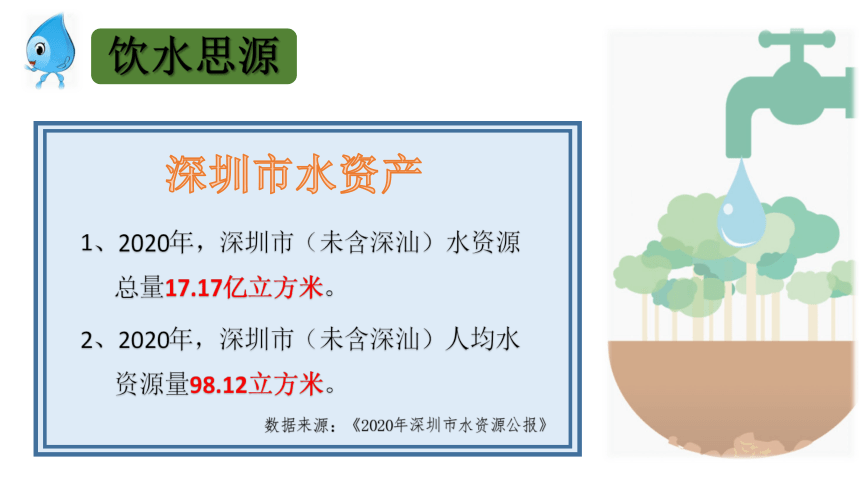 饮水思源

深圳市水资产

1、2020年，深圳市（未含深汕）水资源总量17.17亿立方米。

2、2020年，深圳市（未含深汕）人均水资源量98.12立方米。

数据来源：《2020年深圳市水资源公报》